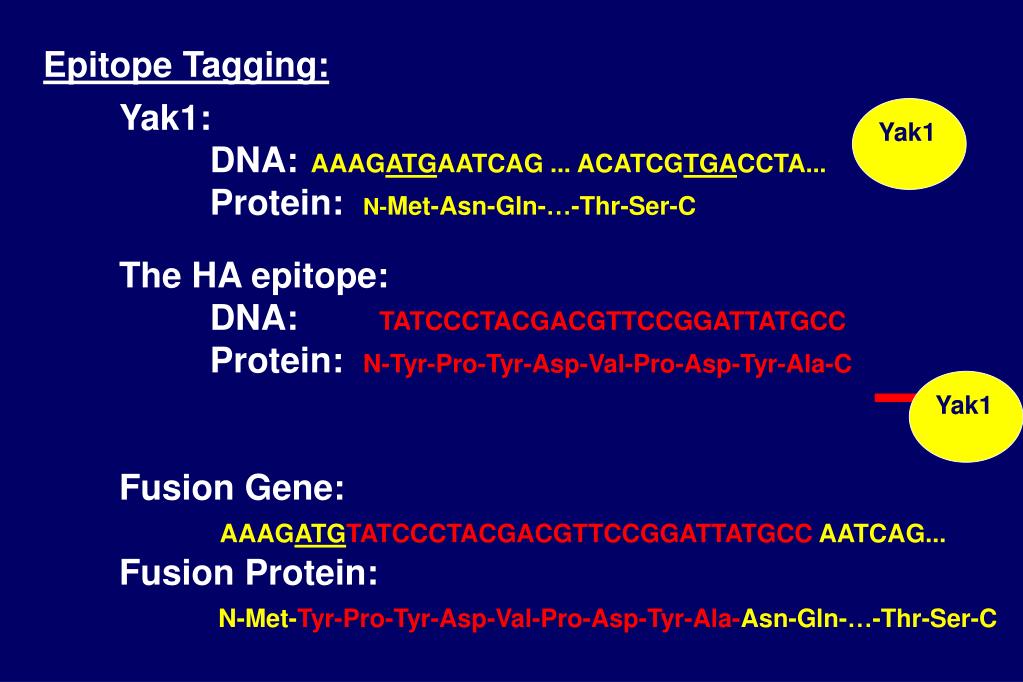 Epitope Tagging:

Yak1:
DNA: AAAGATGAATCAG ... ACATCGTGACCTA...
Protein: N-Met-Asn-Gln-…-Thr-Ser-C

Yak1

The HA epitope:
DNA: TATCCCTACGACGTTCCGGATTATGCC
Protein: N-Tyr-Pro-Tyr-Asp-Val-Pro-Asp-Tyr-Ala-C

Yak1

Fusion Gene:
AAAGATGTATCCCTACGACGTTCCGGATTATGCC AATCAG...
Fusion Protein:
N-Met-Tyr-Pro-Tyr-Asp-Val-Pro-Asp-Tyr-Ala-Asn-Gln-…-Thr-Ser-C